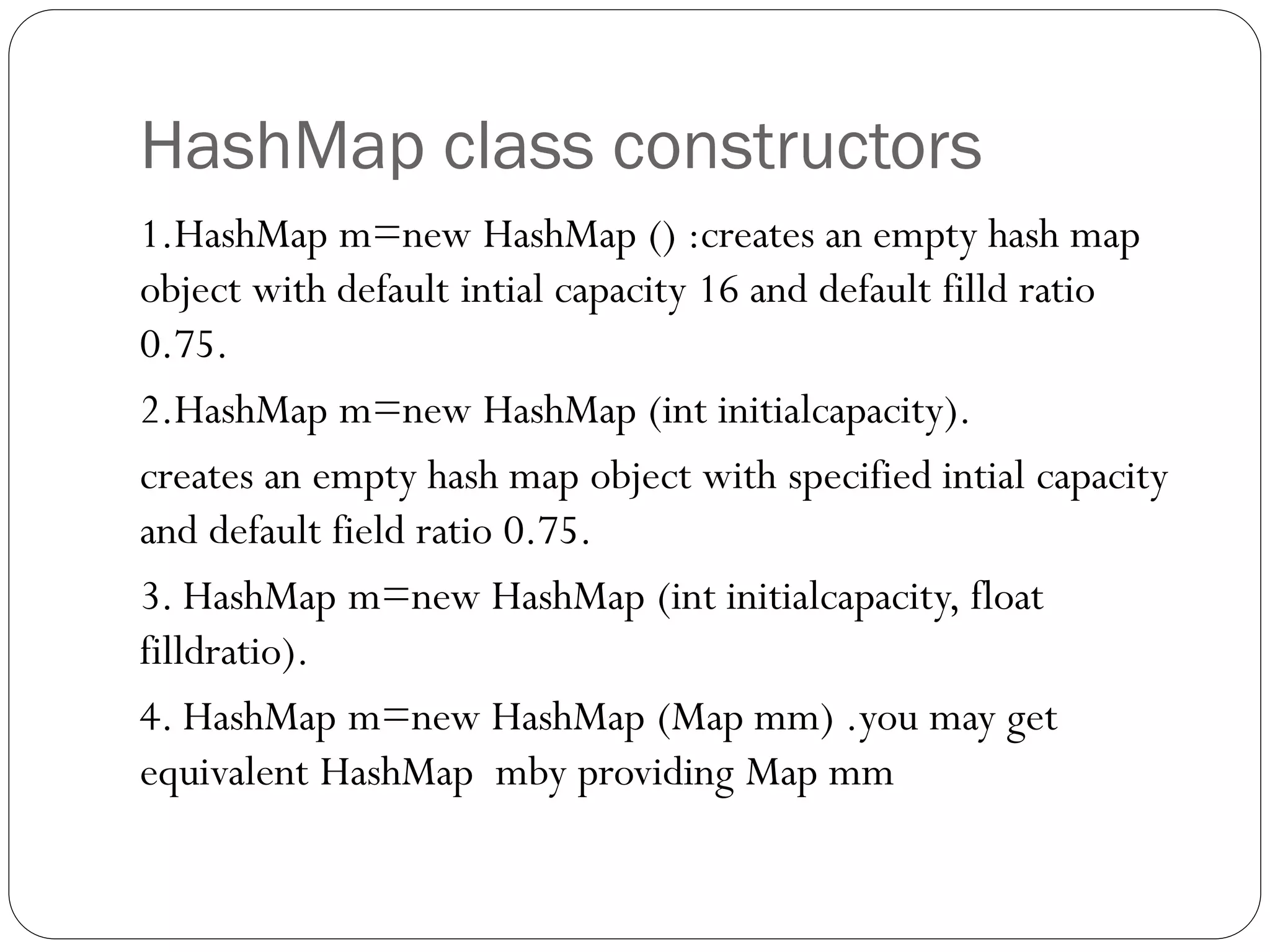 HashMap class constructors

1.HashMap m=new HashMap () :creates an empty hash map object with default intial capacity 16 and default filld ratio 0.75.

2.HashMap m=new HashMap (int initialcapacity).

creates an empty hash map object with specified intial capacity and default field ratio 0.75.

3. HashMap m=new HashMap (int initialcapacity, float filldratio).

4. HashMap m=new HashMap (Map mm) .you may get equivalent HashMap mby providing Map mm